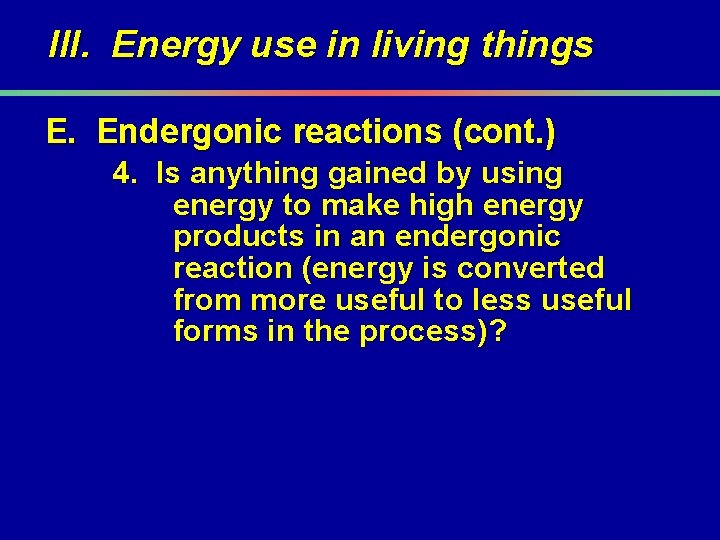 III. Energy use in living things

E. Endergonic reactions (cont.)

4. Is anything gained by using energy to make high energy products in an endergonic reaction (energy is converted from more useful to less useful forms in the process)?